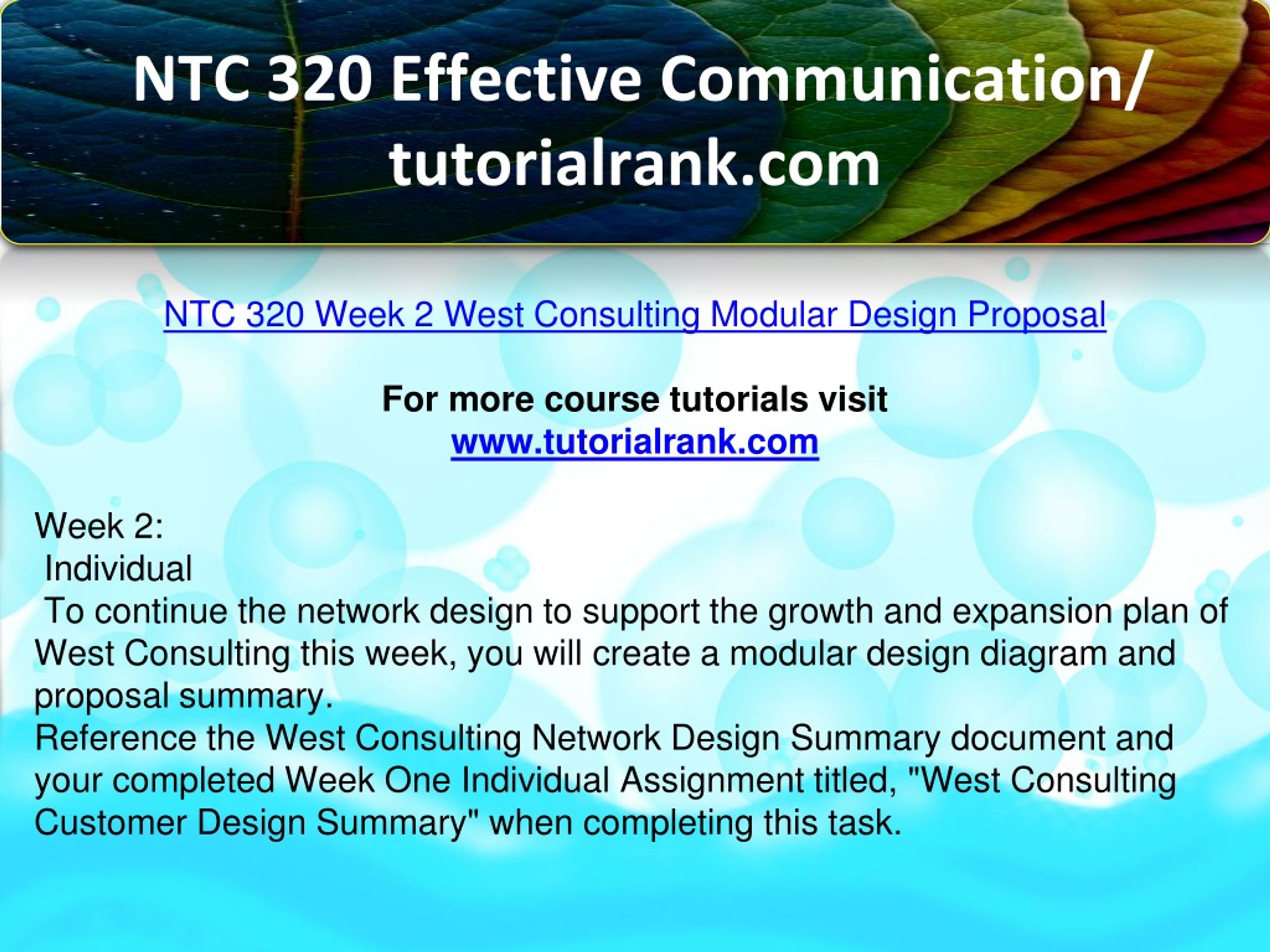 NTC 320 Effective Communication/ tutorialrank.com

NTC 320 Week 2 West Consulting Modular Design Proposal

For more course tutorials visit
www.tutorialrank.com

Week 2:
Individual
To continue the network design to support the growth and expansion plan of West Consulting this week, you will create a modular design diagram and proposal summary.
Reference the West Consulting Network Design Summary document and your completed Week One Individual Assignment titled, "West Consulting Customer Design Summary" when completing this task.